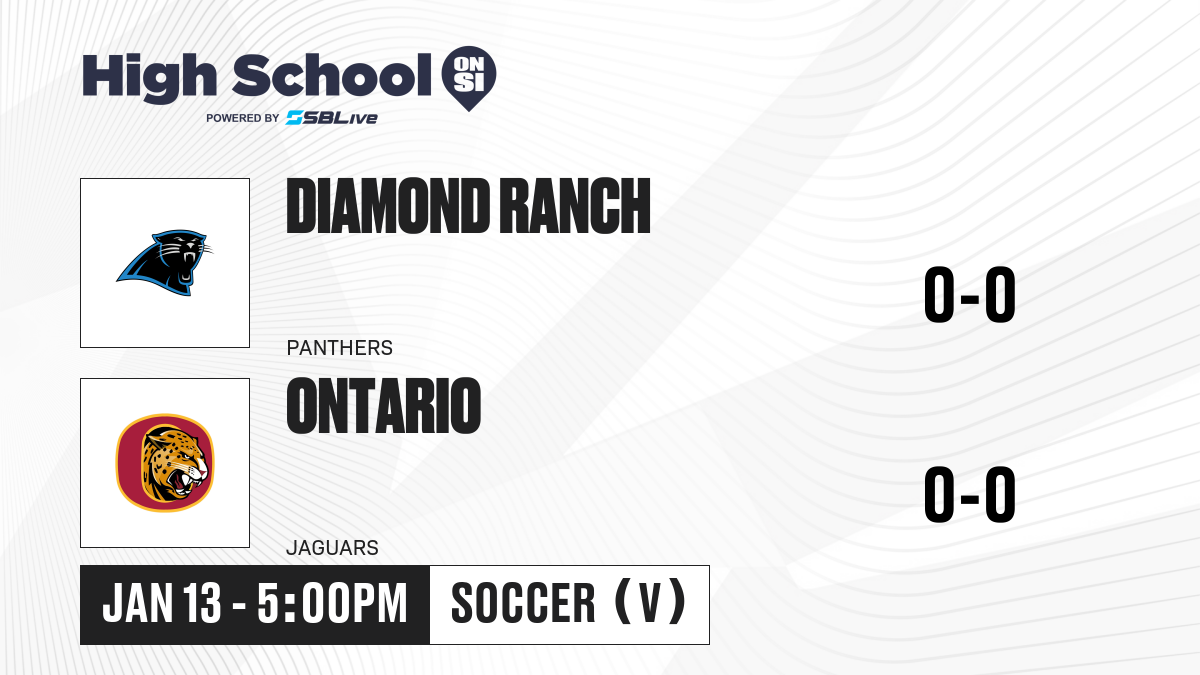 High School ON SI
POWERED BY SBLive

DIAMOND RANCH
PANTHERS
0-0

ONTARIO
JAGUARS
0-0

JAN 13 - 5:00PM
SOCCER (V)